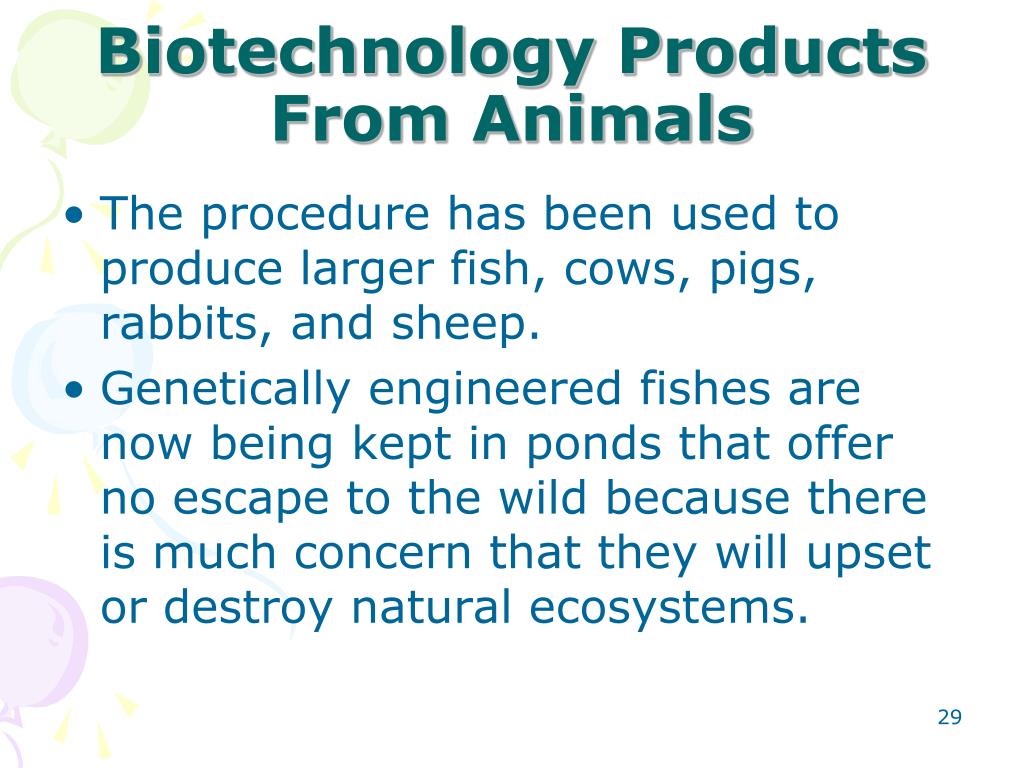 Biotechnology Products From Animals

• The procedure has been used to produce larger fish, cows, pigs, rabbits, and sheep.

• Genetically engineered fishes are now being kept in ponds that offer no escape to the wild because there is much concern that they will upset or destroy natural ecosystems.

29